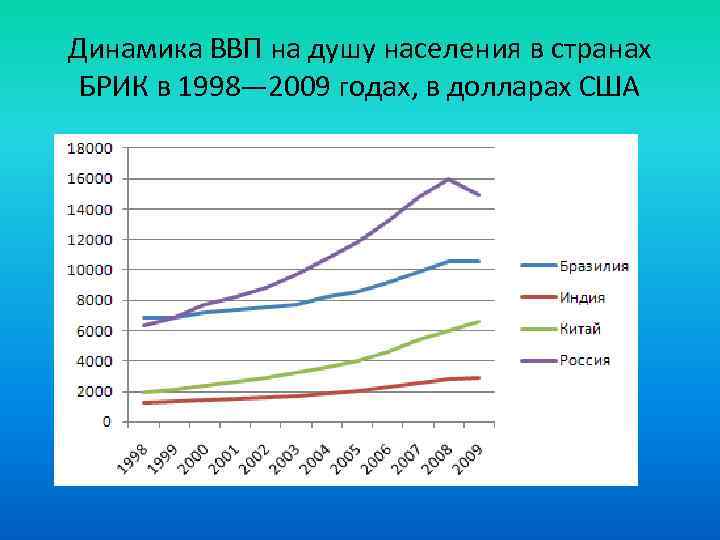 Динамика ВВП на душу населения в странах БРИК в 1998—2009 годах, в долларах США

18000
16000
14000
12000
10000
8000
6000
4000
2000
0

1998 1999 2000 2001 2002 2003 2004 2005 2006 2007 2008 2009

Бразилия
Индия
Китай
Россия